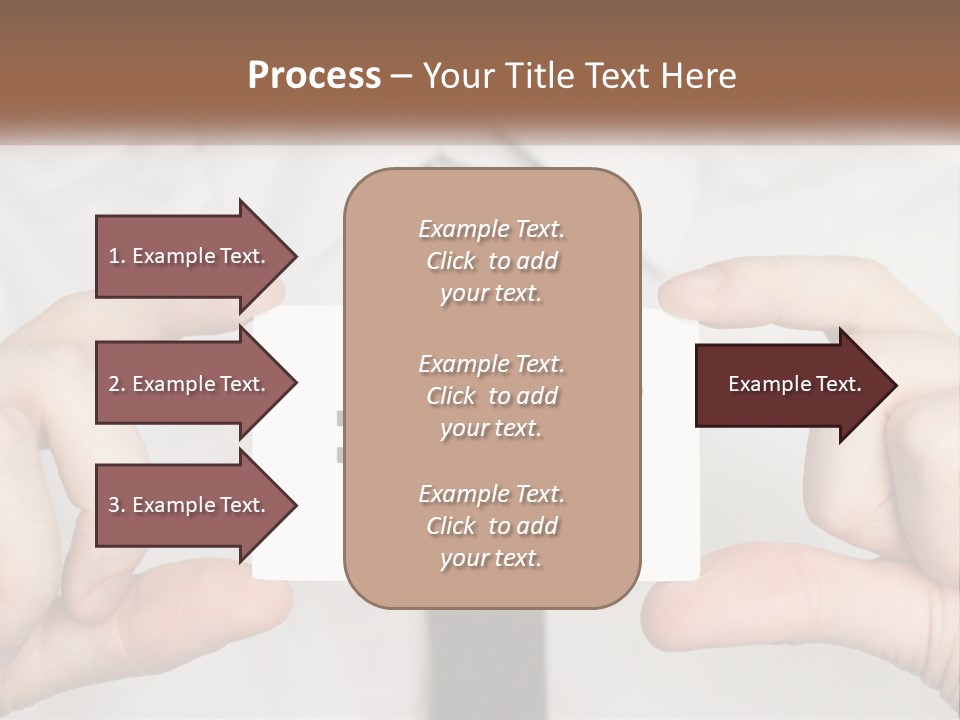 Process – Your Title Text Here

1. Example Text.

2. Example Text.

3. Example Text.

Example Text. Click to add your text.

Example Text. Click to add your text.

Example Text. Click to add your text.

Example Text.